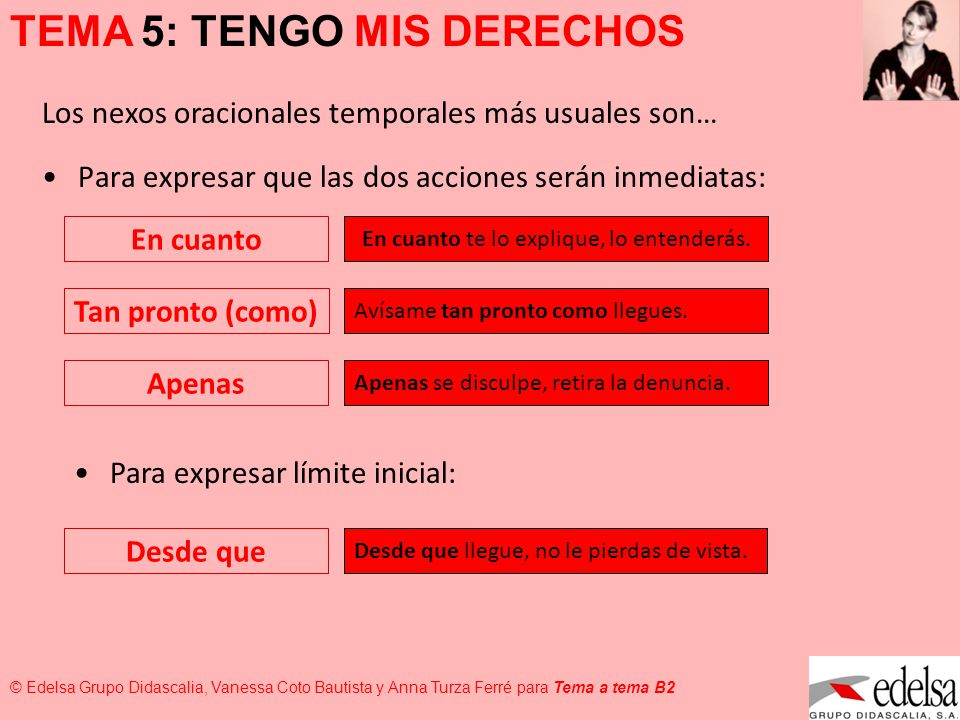 TEMA 5: TENGO MIS DERECHOS

Los nexos oracionales temporales más usuales son…

• Para expresar que las dos acciones serán inmediatas:

En cuanto

En cuanto te lo explique, lo entenderás.

Tan pronto (como)

Avísame tan pronto como llegues.

Apenas

Apenas se disculpe, retira la denuncia.

• Para expresar límite inicial:

Desde que

Desde que llegue, no le pierdas de vista.

© Edelsa Grupo Didascalia, Vanessa Coto Bautista y Anna Turza Ferré para Tema a tema B2

edelsa
GRUPO DIDASCALIA, S.A.